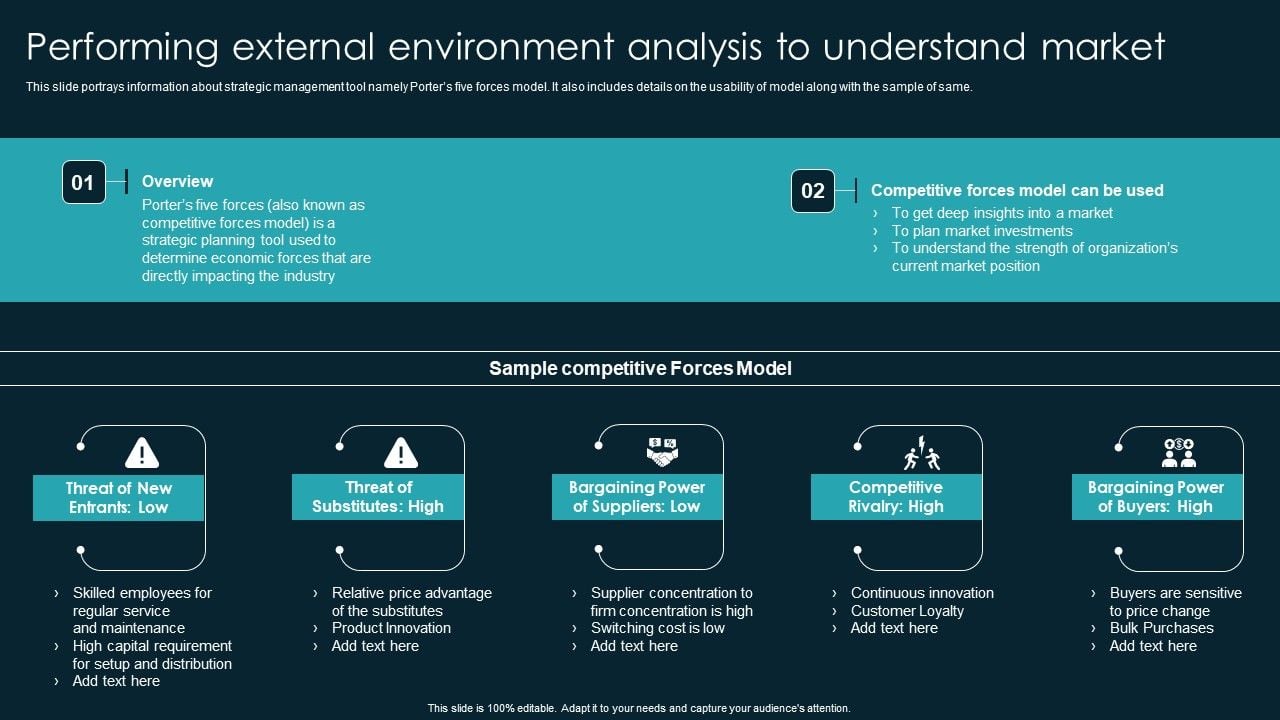 Performing external environment analysis to understand market

This slide portrays information about strategic management tool namely Porter's five forces model. It also includes details on the usability of model along with the sample of same.

01

Overview

Porter's five forces (also known as competitive forces model) is a strategic planning tool used to determine economic forces that are directly impacting the industry

02

Competitive forces model can be used

› To get deep insights into a market
› To plan market investments
› To understand the strength of organization's current market position

Sample competitive Forces Model

Threat of New Entrants: Low

› Skilled employees for regular service and maintenance
› High capital requirement for setup and distribution
› Add text here

Threat of Substitutes: High

› Relative price advantage of the substitutes
› Product Innovation
› Add text here

Bargaining Power of Suppliers: Low

› Supplier concentration to firm concentration is high
› Switching cost is low
› Add text here

Competitive Rivalry: High

› Continuous innovation
› Customer Loyalty
› Add text here

Bargaining Power of Buyers: High

› Buyers are sensitive to price change
› Bulk Purchases
› Add text here

This slide is 100% editable. Adapt it to your needs and capture your audience's attention.